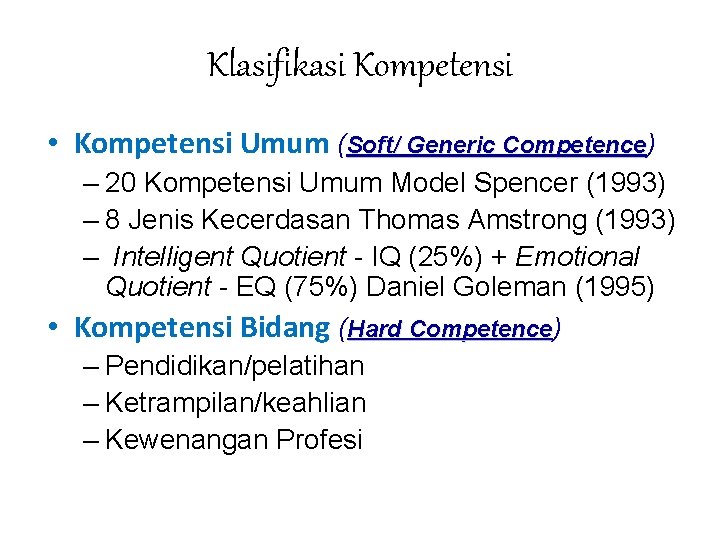 Klasifikasi Kompetensi

• Kompetensi Umum (Soft/ Generic Competence)
– 20 Kompetensi Umum Model Spencer (1993)
– 8 Jenis Kecerdasan Thomas Amstrong (1993)
– Intelligent Quotient - IQ (25%) + Emotional Quotient - EQ (75%) Daniel Goleman (1995)

• Kompetensi Bidang (Hard Competence)
– Pendidikan/pelatihan
– Ketrampilan/keahlian
– Kewenangan Profesi